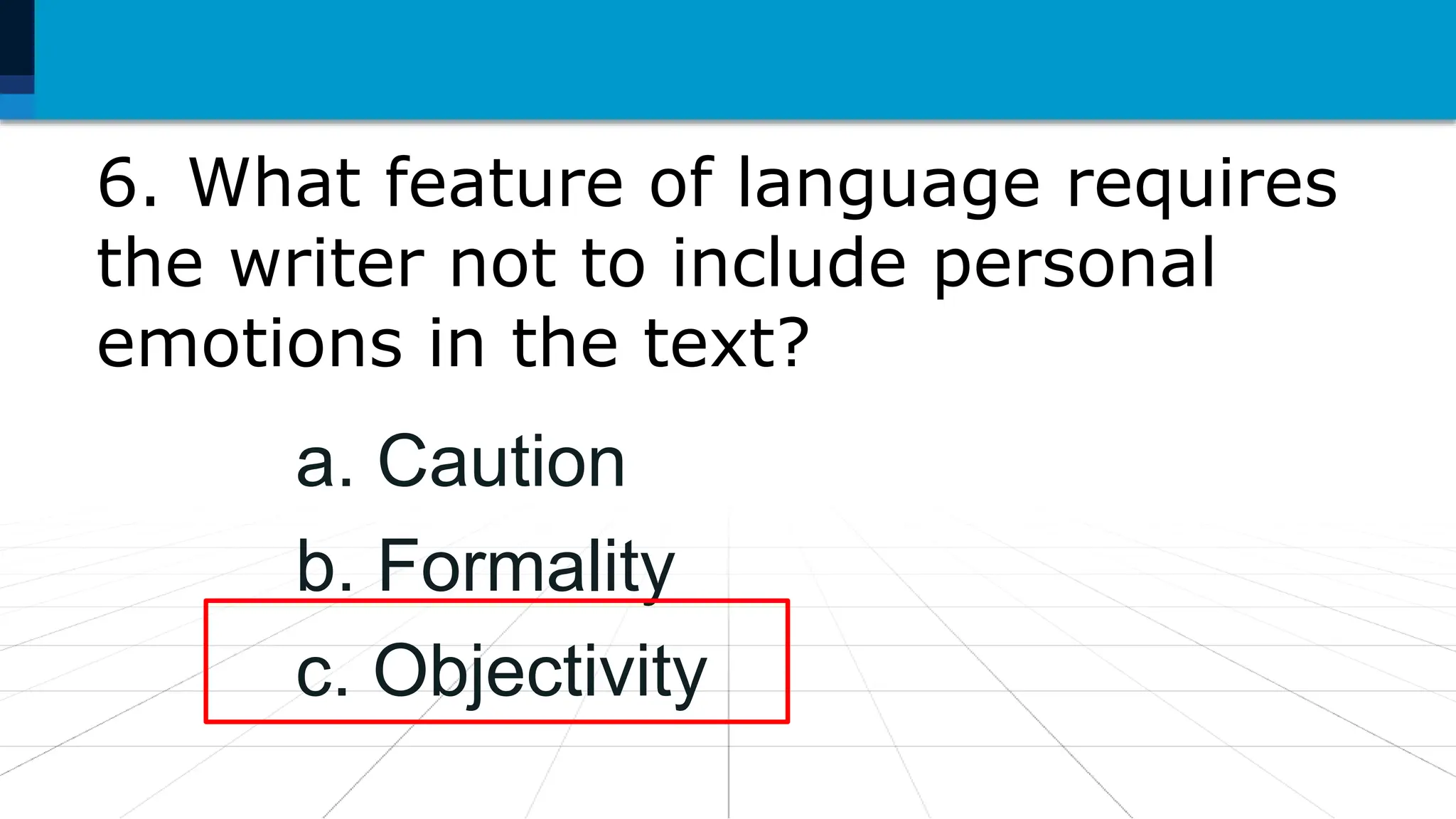 6. What feature of language requires the writer not to include personal emotions in the text?

a. Caution

b. Formality

c. Objectivity